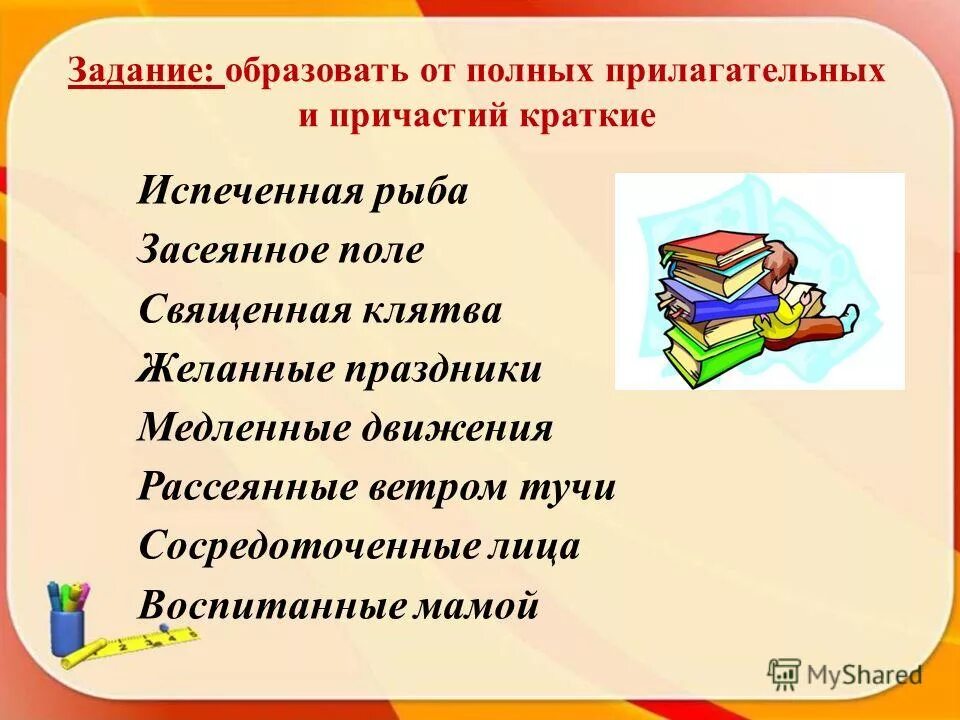 Задание: образовать от полных прилагательных и причастий краткие

Испеченная рыба
Засеянное поле
Священная клятва
Желанные праздники
Медленные движения
Рассеянные ветром тучи
Сосредоточенные лица
Воспитанные мамой

MyShared